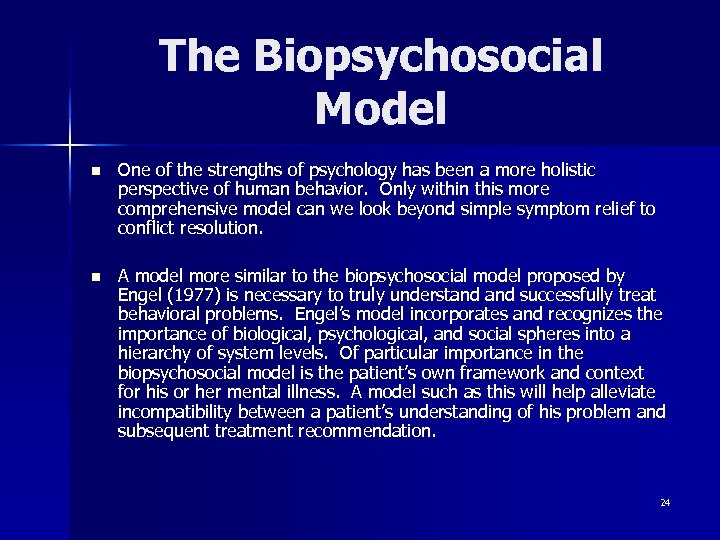 The Biopsychosocial Model

■ One of the strengths of psychology has been a more holistic perspective of human behavior. Only within this more comprehensive model can we look beyond simple symptom relief to conflict resolution.

■ A model more similar to the biopsychosocial model proposed by Engel (1977) is necessary to truly understand and successfully treat behavioral problems. Engel's model incorporates and recognizes the importance of biological, psychological, and social spheres into a hierarchy of system levels. Of particular importance in the biopsychosocial model is the patient's own framework and context for his or her mental illness. A model such as this will help alleviate incompatibility between a patient's understanding of his problem and subsequent treatment recommendation.

24